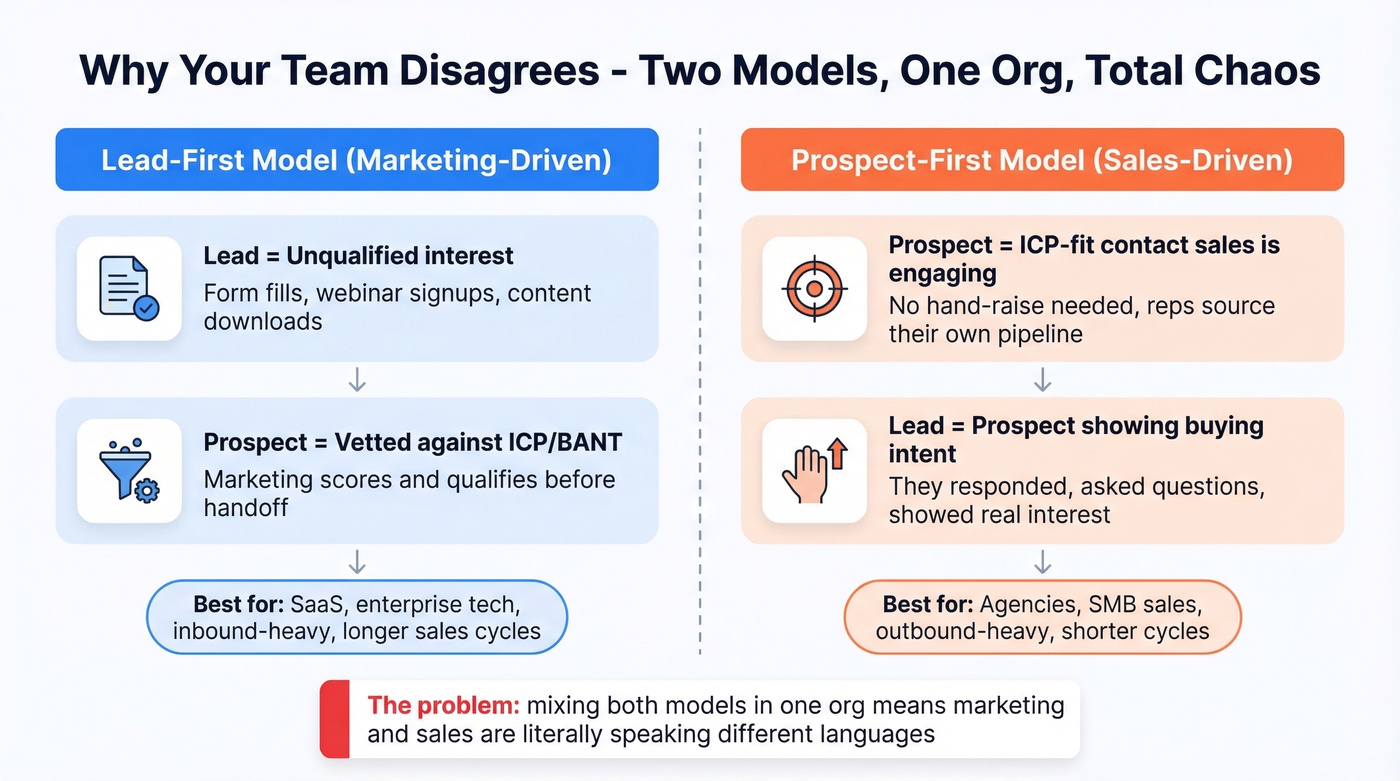 Why Your Team Disagrees - Two Models, One Org, Total Chaos

Lead-First Model (Marketing-Driven)

Lead = Unqualified interest
Form fills, webinar signups, content downloads

Prospect = Vetted against ICP/BANT
Marketing scores and qualifies before handoff

Best for: SaaS, enterprise tech, inbound-heavy, longer sales cycles

Prospect-First Model (Sales-Driven)

Prospect = ICP-fit contact sales is engaging
No hand-raise needed, reps source their own pipeline

Lead = Prospect showing buying intent
They responded, asked questions, showed real interest

Best for: Agencies, SMB sales, outbound-heavy, shorter cycles

The problem: mixing both models in one org means marketing and sales are literally speaking different languages